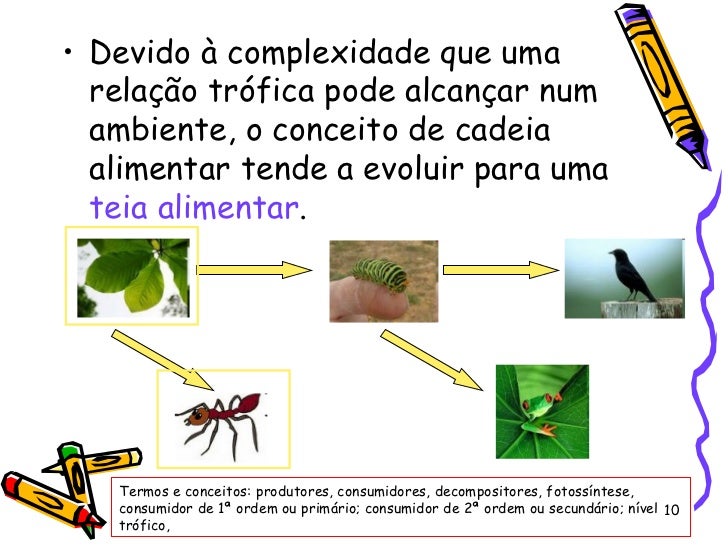 • Devido à complexidade que uma relação trófica pode alcançar num ambiente, o conceito de cadeia alimentar tende a evoluir para uma teia alimentar.

Termos e conceitos: produtores, consumidores, decompositores, fotossíntese, consumidor de 1ª ordem ou primário; consumidor de 2ª ordem ou secundário; nível trófico,

10